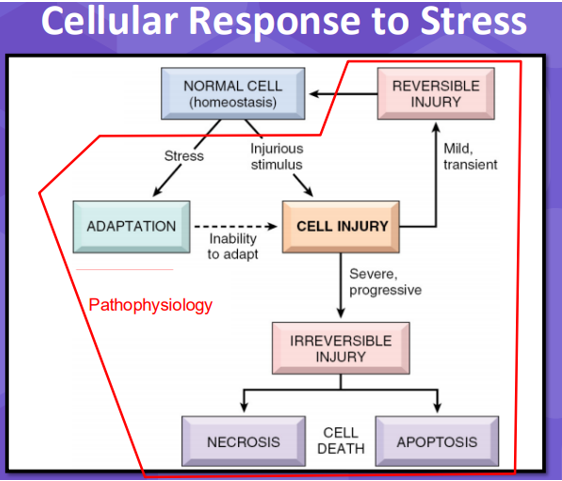 Cellular Response to Stress

NORMAL CELL
(homeostasis)

REVERSIBLE
INJURY

Stress

Injurious
stimulus

Mild,
transient

ADAPTATION

Inability
to adapt

CELL INJURY

Severe,
progressive

Pathophysiology

IRREVERSIBLE
INJURY

NECROSIS

CELL
DEATH

APOPTOSIS